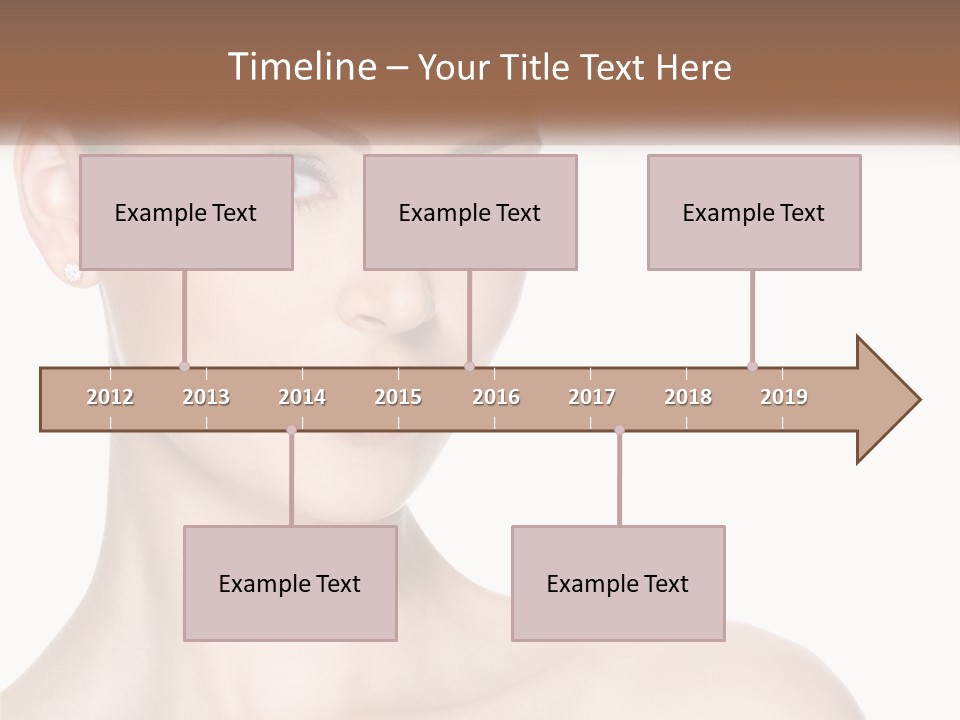 Timeline – Your Title Text Here

Example Text

Example Text

Example Text

2012 2013 2014 2015 2016 2017 2018 2019

Example Text

Example Text